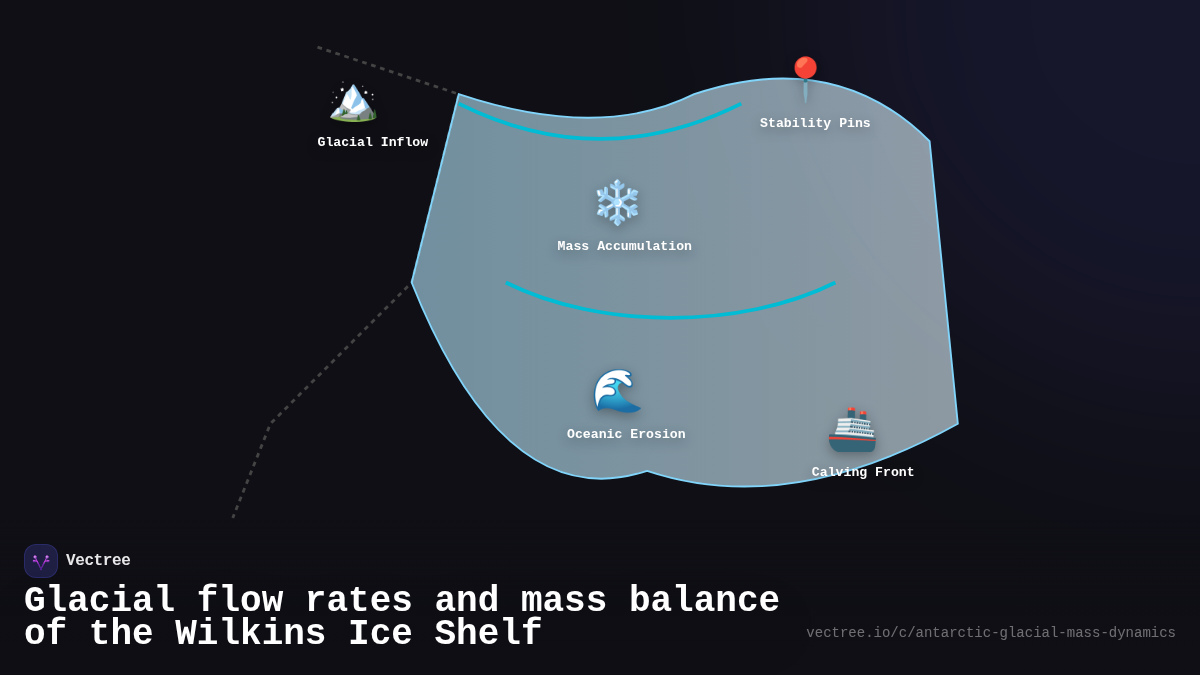 Glacial Inflow

Stability Pins

Mass Accumulation

Oceanic Erosion

Calving Front

Vectree

Glacial flow rates and mass balance of the Wilkins Ice Shelf

vectree.io/c/antarctic-glacial-mass-dynamics